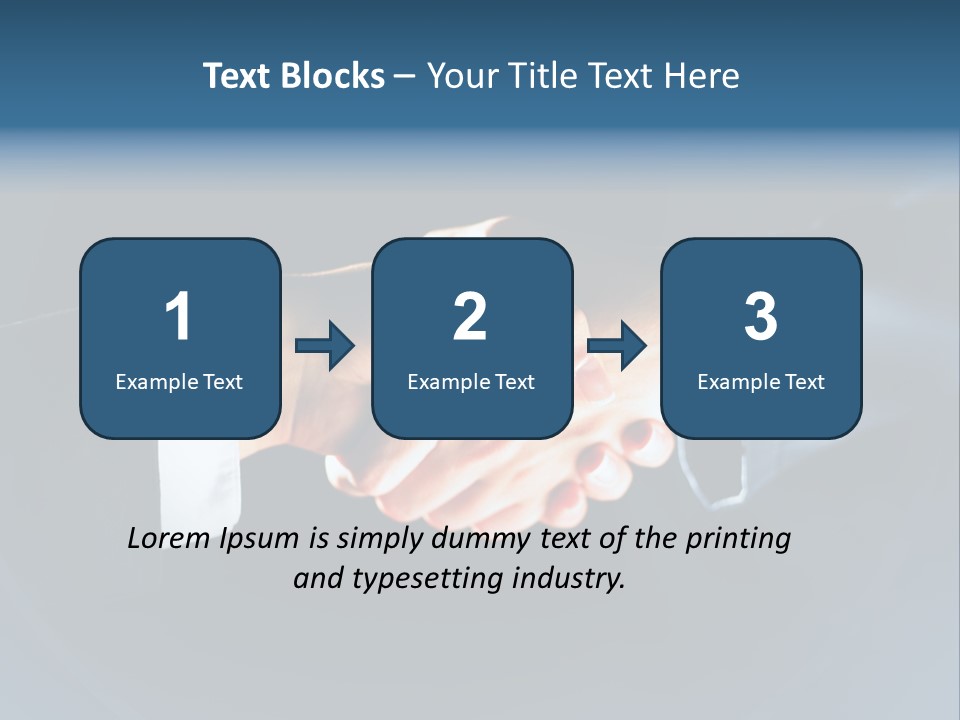 Text Blocks – Your Title Text Here

1
Example Text

2
Example Text

3
Example Text

Lorem Ipsum is simply dummy text of the printing and typesetting industry.